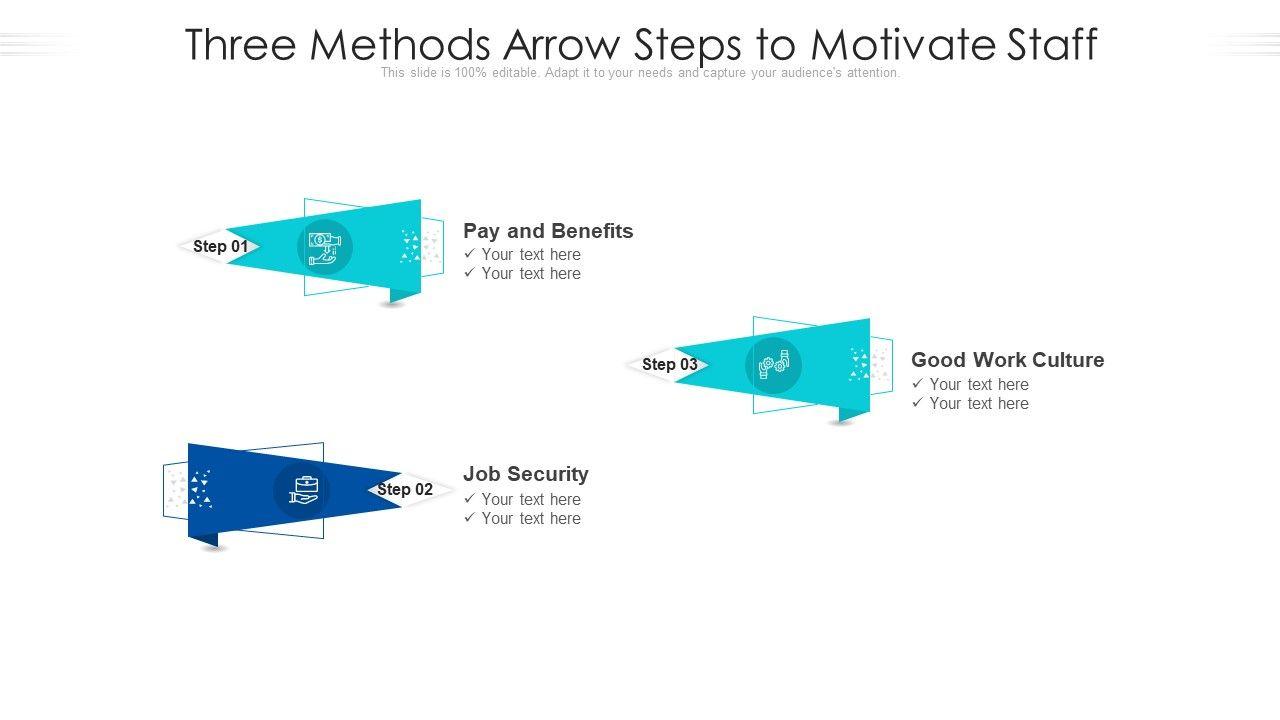 Three Methods Arrow Steps to Motivate Staff

This slide is 100% editable. Adapt it to your needs and capture your audience's attention.

Step 01

Pay and Benefits
✓ Your text here
✓ Your text here

Step 03

Good Work Culture
✓ Your text here
✓ Your text here

Step 02

Job Security
✓ Your text here
✓ Your text here